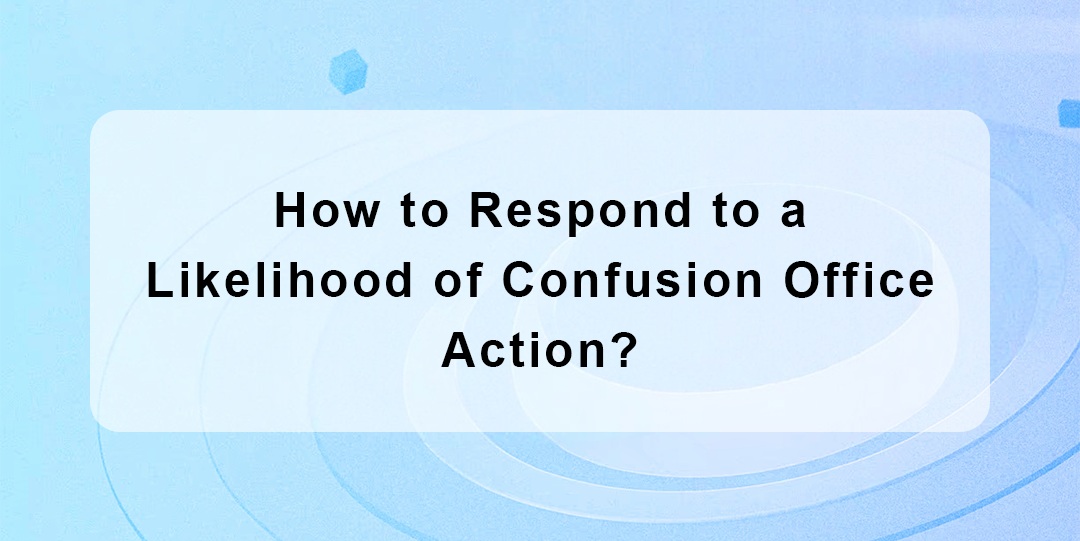 How to Respond to a Likelihood of Confusion Office Action?